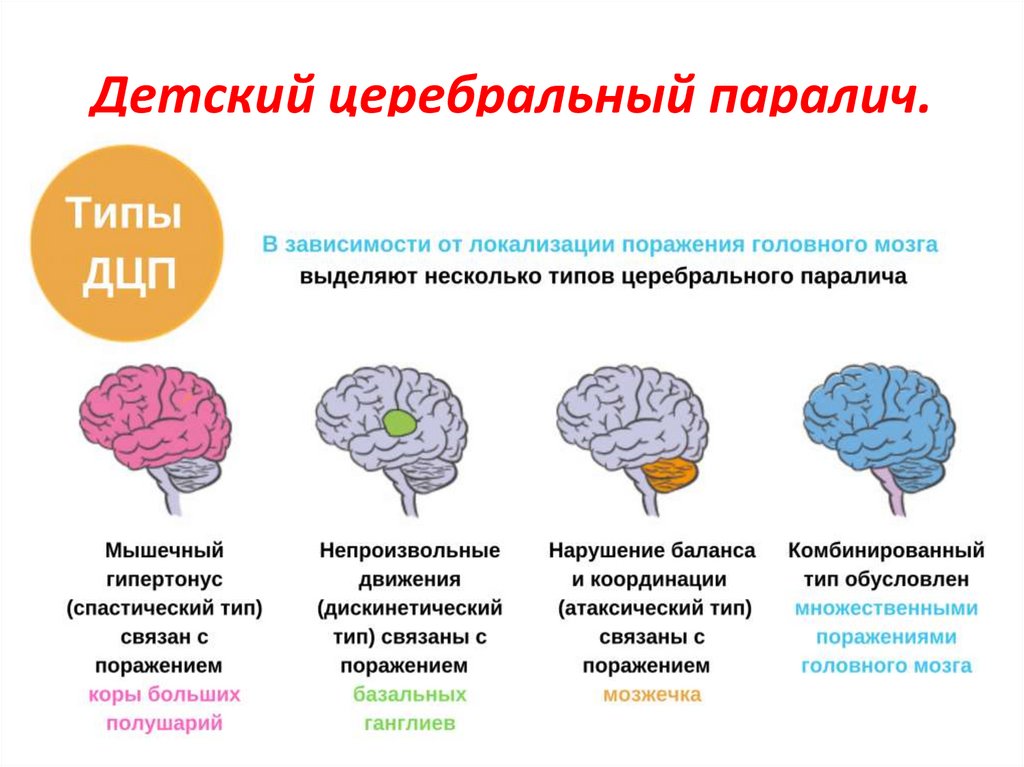 Детский церебральный паралич.

Типы ДЦП

В зависимости от локализации поражения головного мозга выделяют несколько типов церебрального паралича

Мышечный гипертонус (спастический тип) связан с поражением коры больших полушарий

Непроизвольные движения (дискинетический тип) связаны с поражением базальных ганглиев

Нарушение баланса и координации (атаксический тип) связаны с поражением мозжечка

Комбинированный тип обусловлен множественными поражениями головного мозга